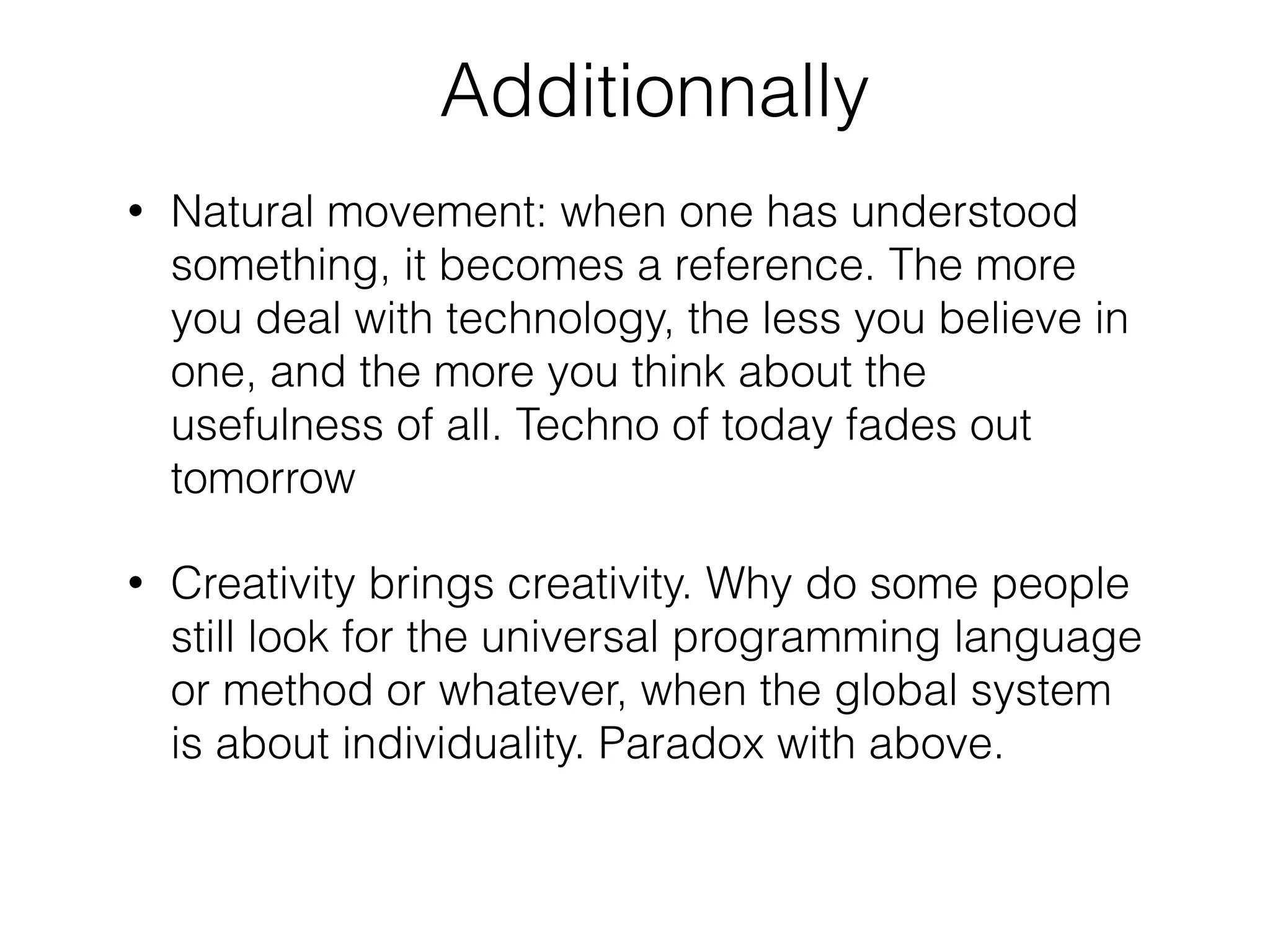 Additionnally

• Natural movement: when one has understood something, it becomes a reference. The more you deal with technology, the less you believe in one, and the more you think about the usefulness of all. Techno of today fades out tomorrow

• Creativity brings creativity. Why do some people still look for the universal programming language or method or whatever, when the global system is about individuality. Paradox with above.